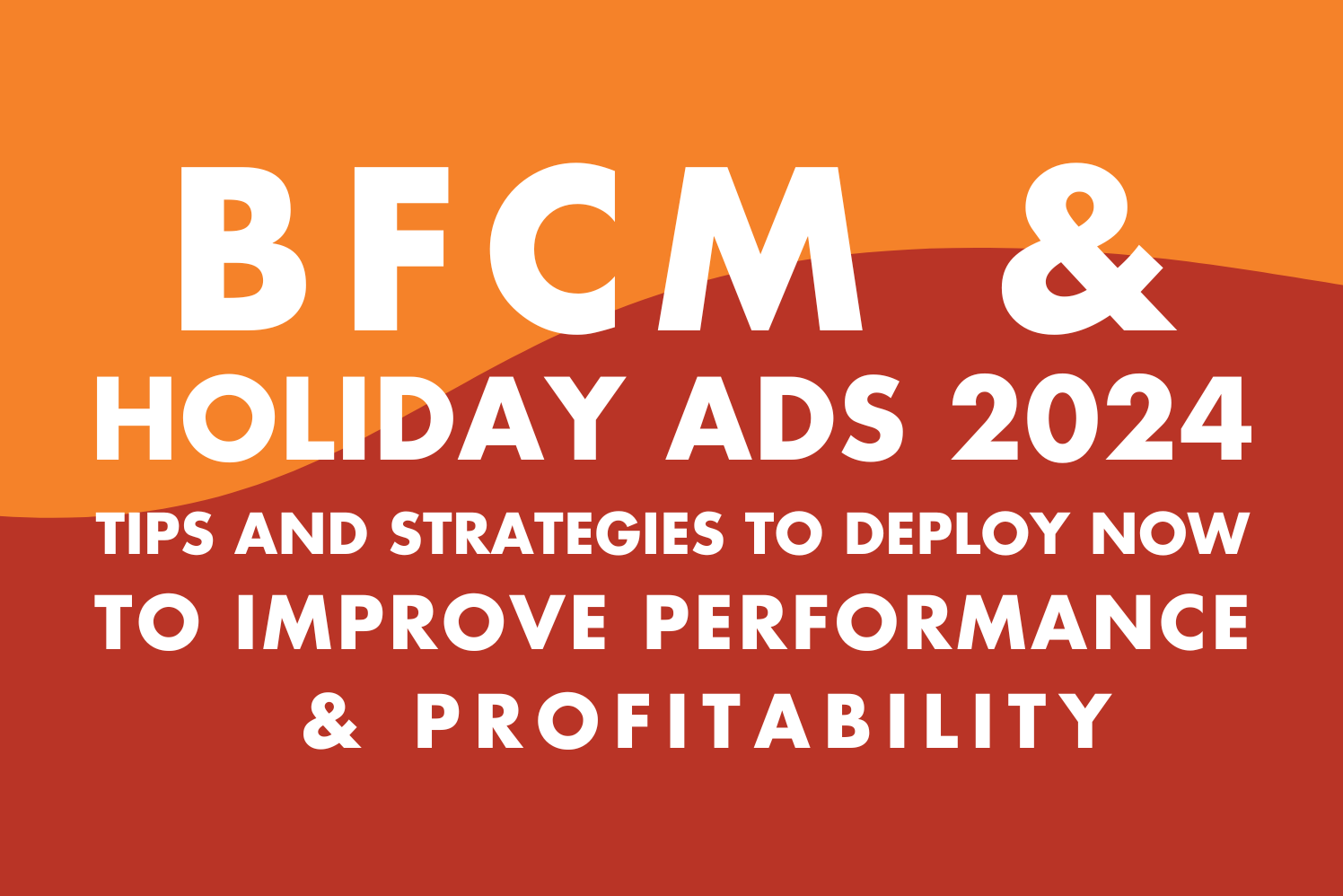 BFCM &
HOLIDAY ADS 2024
TIPS AND STRATEGIES TO DEPLOY NOW
TO IMPROVE PERFORMANCE
& PROFITABILITY